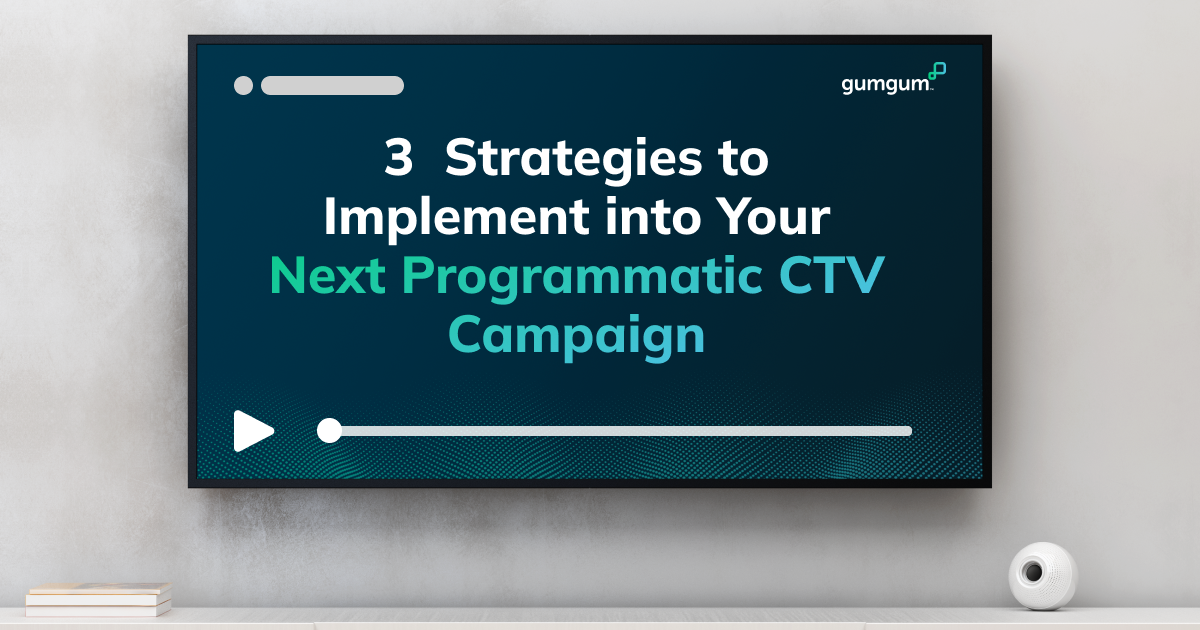 gumgum

3 Strategies to Implement into Your Next Programmatic CTV Campaign